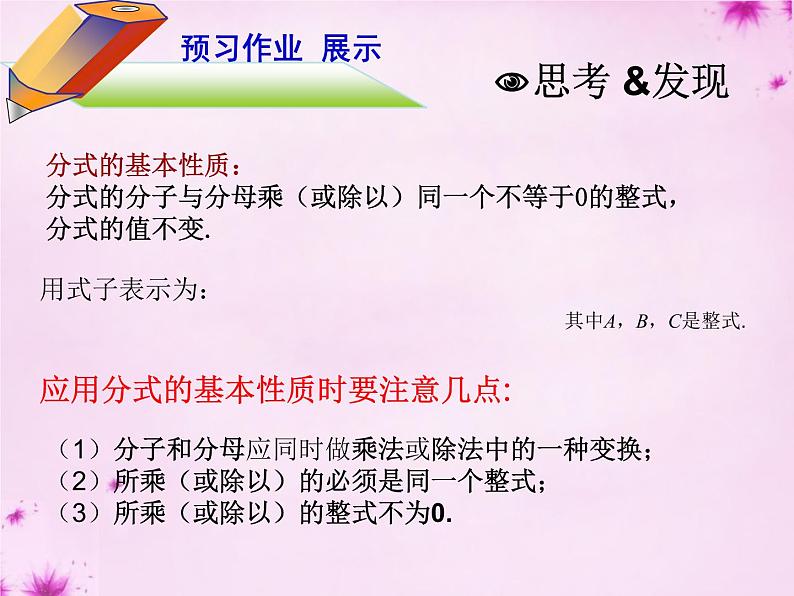 预习作业 展示

思考 &发现

分式的基本性质：
分式的分子与分母乘（或除以）同一个不等于0的整式，分式的值不变.

用式子表示为：

其中$A$，$B$，$C$是整式.

应用分式的基本性质时要注意几点:

（1）分子和分母应同时做乘法或除法中的一种变换；
（2）所乘（或除以）的必须是同一个整式；
（3）所乘（或除以）的整式不为0.